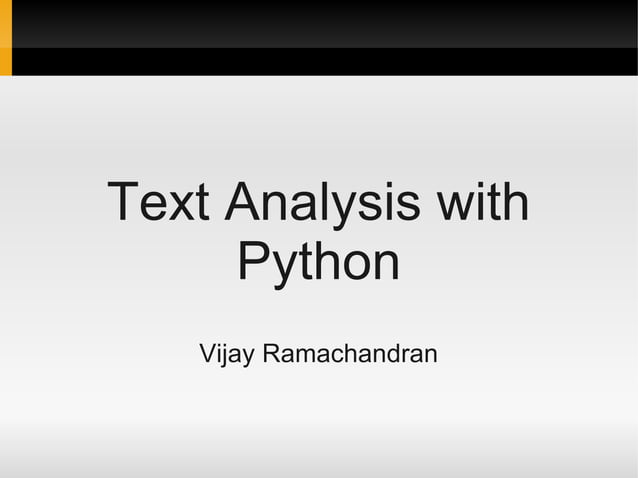 Text Analysis with Python

Vijay Ramachandran